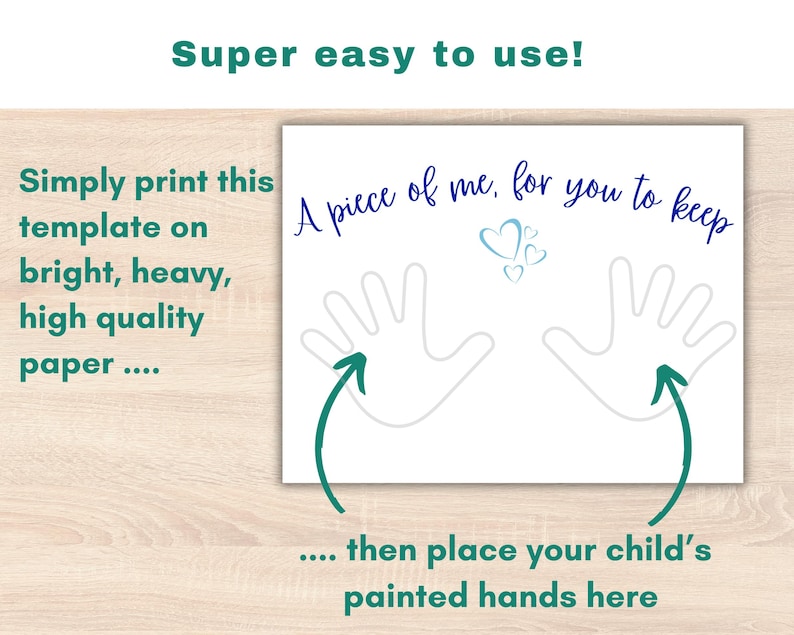 Super easy to use!

Simply print this template on bright, heavy, high quality paper ....

A piece of me, for you to keep

.... then place your child's painted hands here